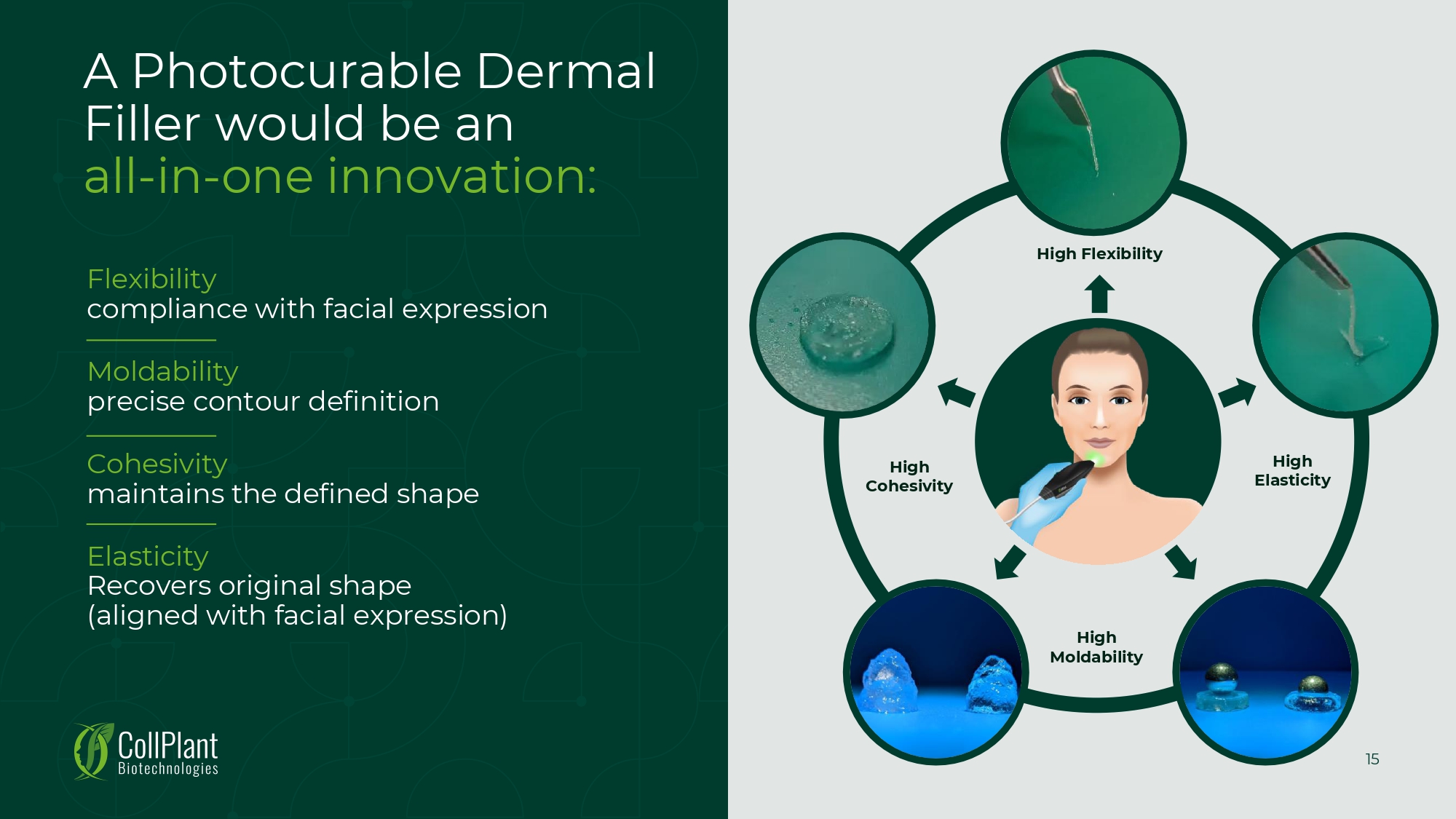 A Photocurable Dermal Filler would be an all-in-one innovation:

Flexibility
compliance with facial expression

Moldability
precise contour definition

Cohesivity
maintains the defined shape

Elasticity
Recovers original shape
(aligned with facial expression)

CollPlant
Biotechnologies

High Flexibility

High Cohesivity

High Elasticity

High Moldability

15